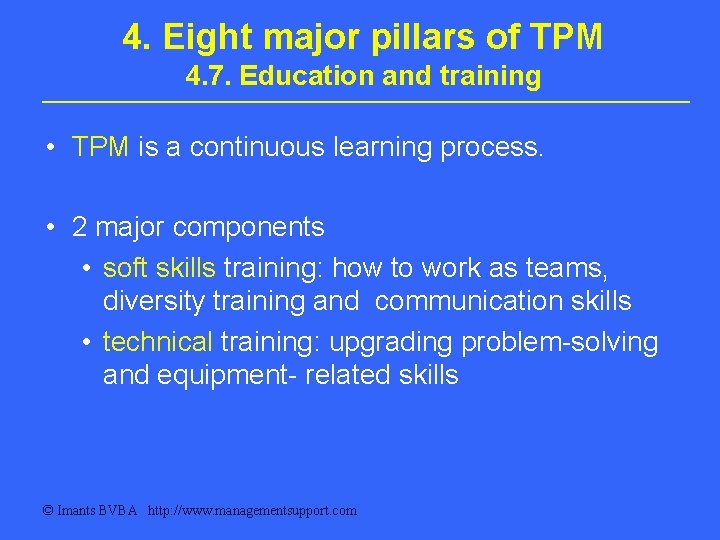 4. Eight major pillars of TPM
4.7. Education and training

• TPM is a continuous learning process.

• 2 major components
  • soft skills training: how to work as teams, diversity training and communication skills
  • technical training: upgrading problem-solving and equipment- related skills

© Imants BVBA http://www.managementsupport.com